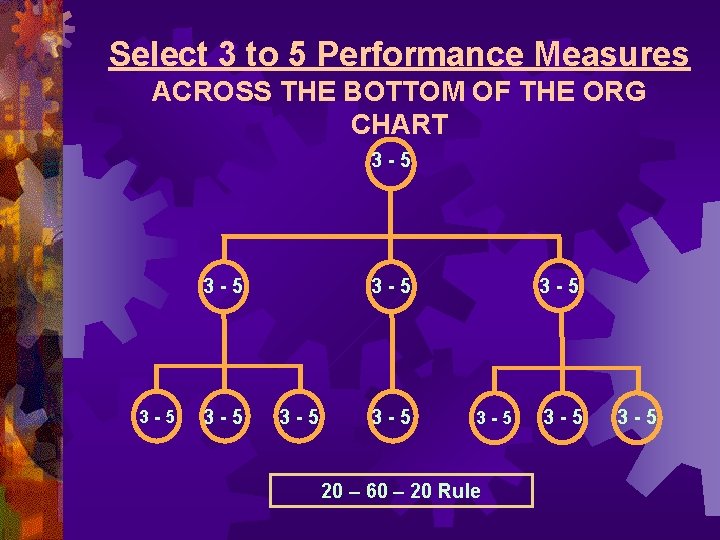 Select 3 to 5 Performance Measures

ACROSS THE BOTTOM OF THE ORG CHART

3 - 5

3 - 5
3 - 5
3 - 5

3 - 5
3 - 5
3 - 5
3 - 5
3 - 5
3 - 5
3 - 5

20 – 60 – 20 Rule